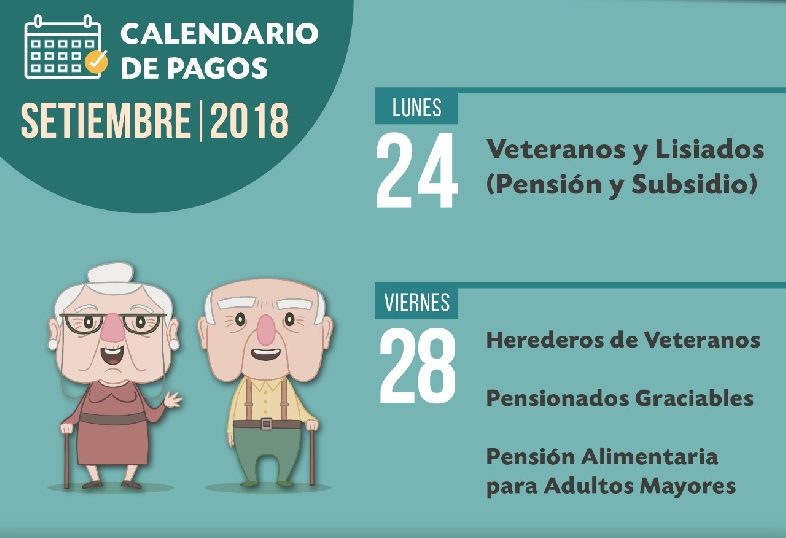 CALENDARIO DE PAGOS

SETIEMBRE | 2018

LUNES
24
Veteranos y Lisiados (Pensión y Subsidio)

VIERNES
28
Herederos de Veteranos

Pensionados Graciables

Pensión Alimentaria para Adultos Mayores